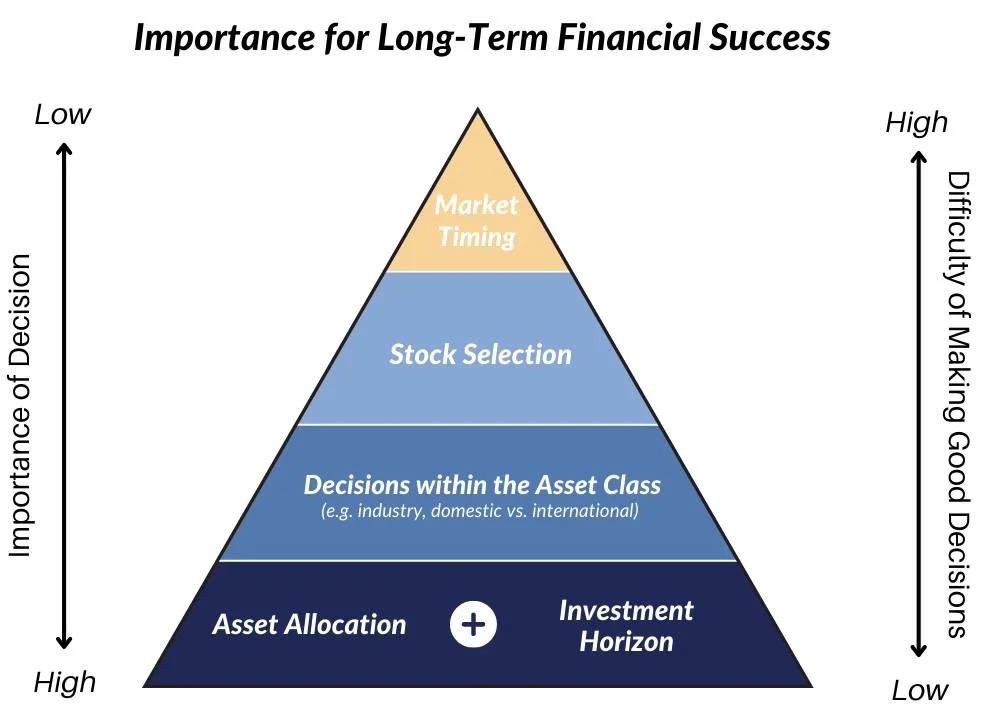 Importance for Long-Term Financial Success

Low

Importance of Decision

High

Market Timing

Stock Selection

Decisions within the Asset Class
(e.g. industry, domestic vs. international)

Asset Allocation + Investment Horizon

High

Difficulty of Making Good Decisions

Low